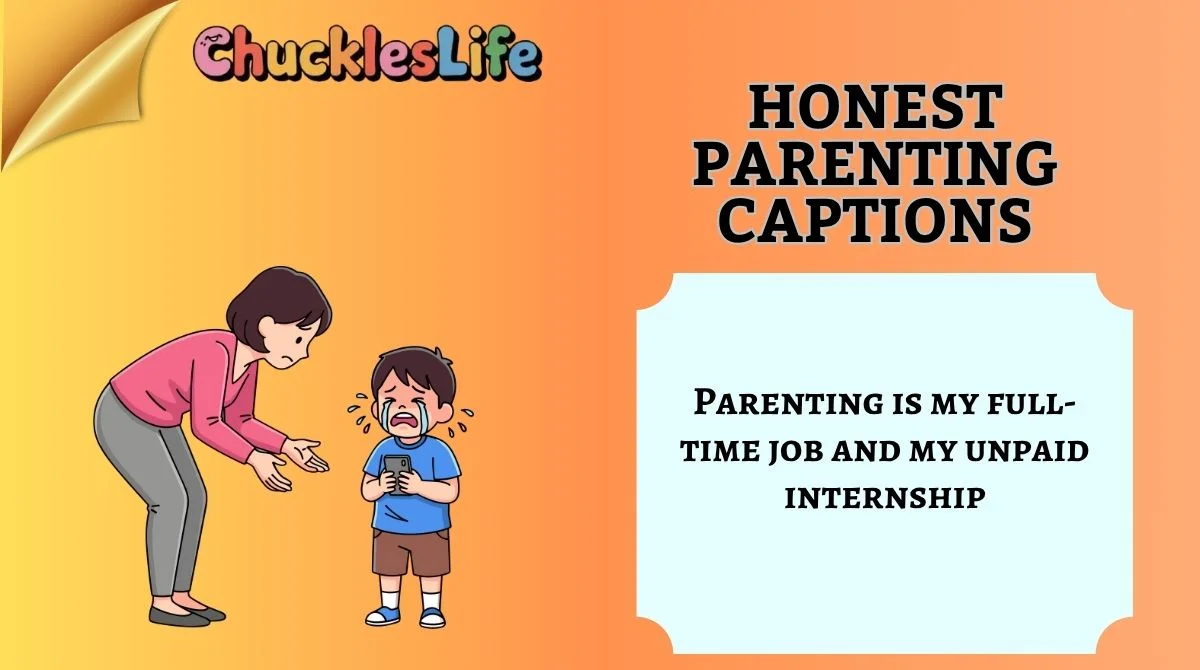 ChucklesLife

HONEST PARENTING CAPTIONS

Parenting is my full-time job and my unpaid internship